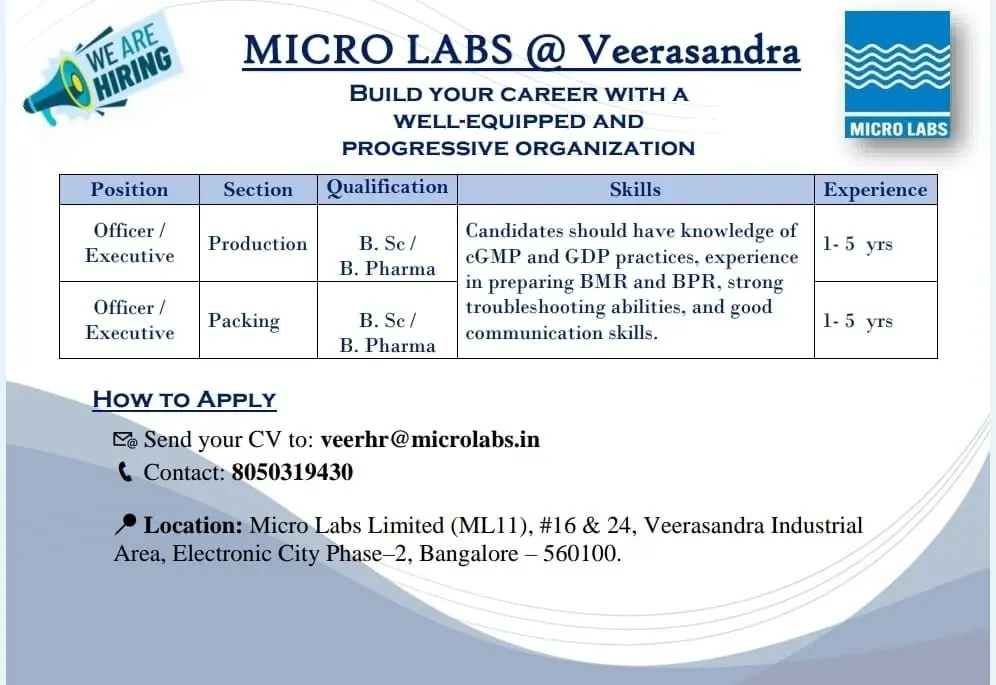 WE ARE HIRING

MICRO LABS @ Veerasandra

BUILD YOUR CAREER WITH A WELL-EQUIPPED AND PROGRESSIVE ORGANIZATION

MICRO LABS

| Position | Section | Qualification | Skills | Experience |
|---|---|---|---|---|
| Officer / Executive | Production | B. Sc / B. Pharma | Candidates should have knowledge of cGMP and GDP practices, experience in preparing BMR and BPR, strong troubleshooting abilities, and good communication skills. | 1- 5 yrs |
| Officer / Executive | Packing | B. Sc / B. Pharma | | 1- 5 yrs |

HOW TO APPLY

Send your CV to: veerhr@microlabs.in

Contact: 8050319430

Location: Micro Labs Limited (ML11), #16 & 24, Veerasandra Industrial Area, Electronic City Phase–2, Bangalore – 560100.